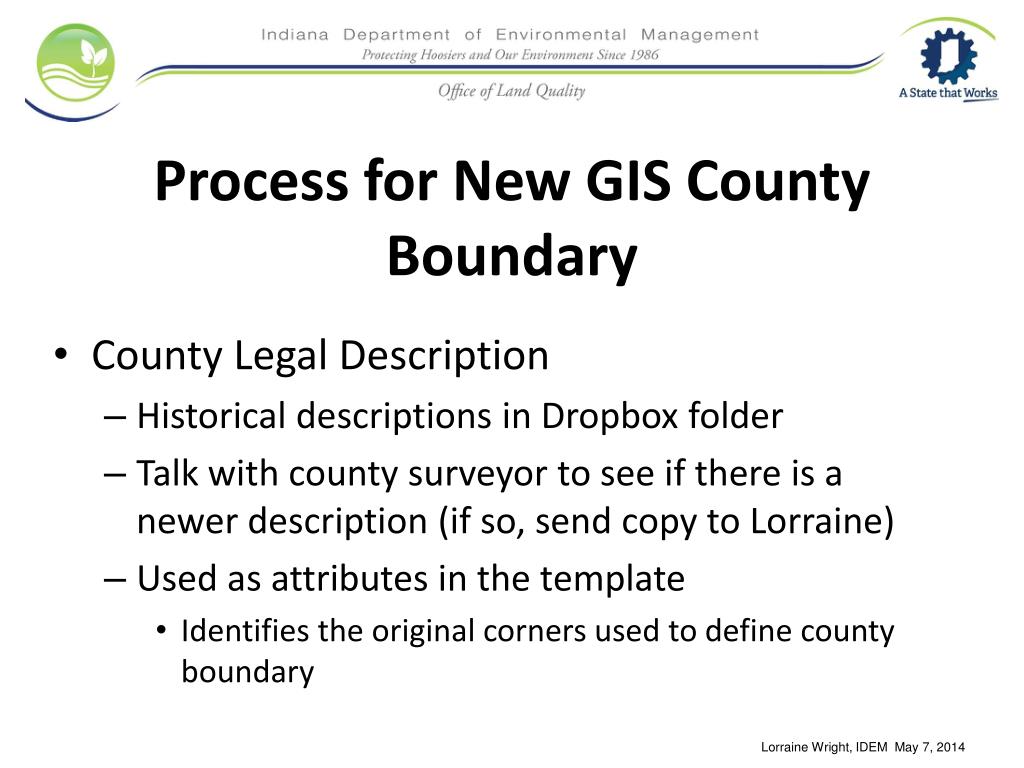 Indiana Department of Environmental Management
Protecting Hoosiers and Our Environment Since 1986
Office of Land Quality

A State that Works

Process for New GIS County Boundary

• County Legal Description
– Historical descriptions in Dropbox folder
– Talk with county surveyor to see if there is a newer description (if so, send copy to Lorraine)
– Used as attributes in the template
• Identifies the original corners used to define county boundary

Lorraine Wright, IDEM May 7, 2014